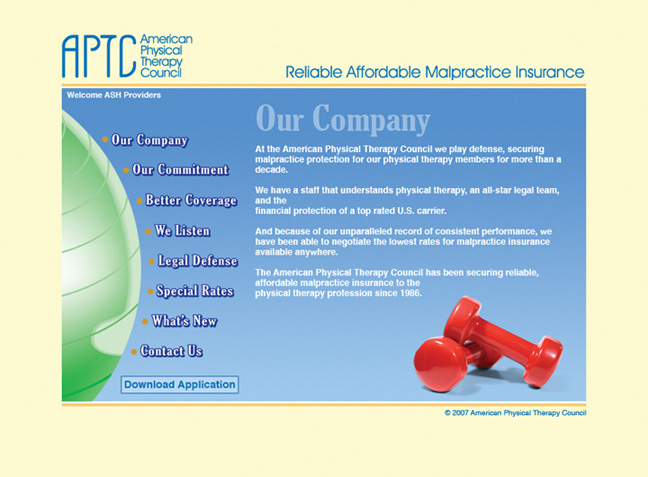 APTC American Physical Therapy Council

Reliable Affordable Malpractice Insurance

Welcome ASH Providers

Our Company

Our Commitment

Better Coverage

We Listen

Legal Defense

Special Rates

What's New

Contact Us

Download Application

Our Company

At the American Physical Therapy Council we play defense, securing malpractice protection for our physical therapy members for more than a decade.

We have a staff that understands physical therapy, an all-star legal team, and the financial protection of a top rated U.S. carrier.

And because of our unparalleled record of consistent performance, we have been able to negotiate the lowest rates for malpractice insurance available anywhere.

The American Physical Therapy Council has been securing reliable, affordable malpractice insurance to the physical therapy profession since 1986.

© 2007 American Physical Therapy Council